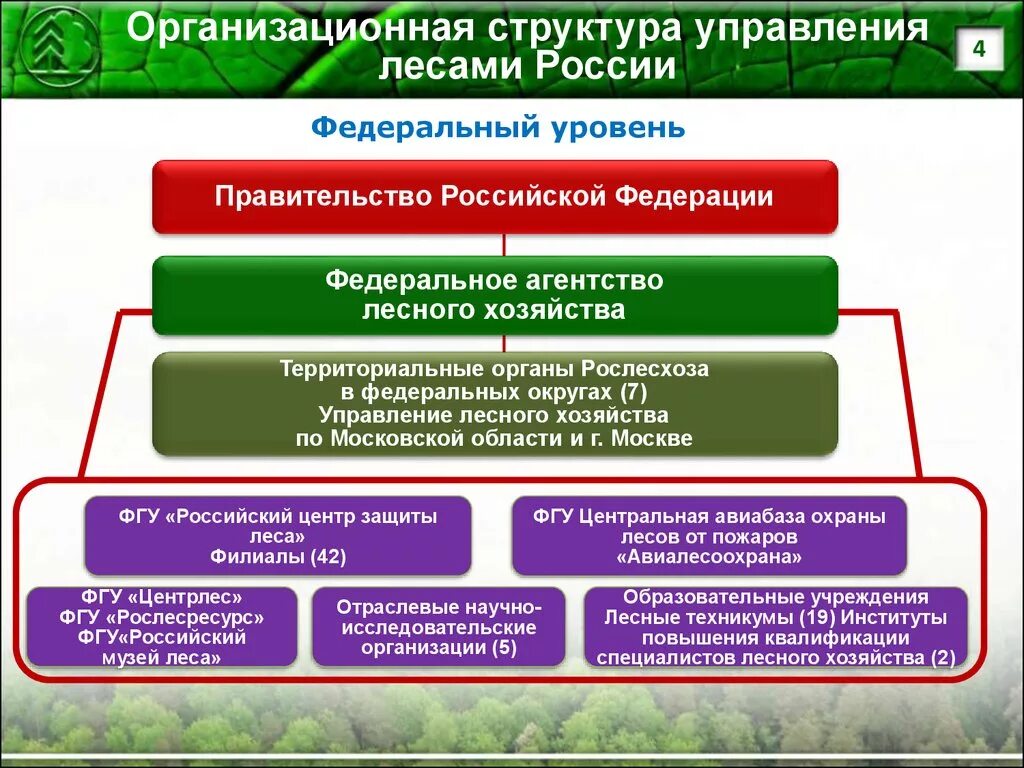 Организационная структура управления лесами России

4

Федеральный уровень

Правительство Российской Федерации

Федеральное агентство лесного хозяйства

Территориальные органы Рослесхоза в федеральных округах (7)
Управление лесного хозяйства по Московской области и г. Москве

ФГУ «Российский центр защиты леса»
Филиалы (42)

ФГУ Центральная авиабаза охраны лесов от пожаров «Авиалесоохрана»

ФГУ «Центрлес»
ФГУ «Рослесресурс»
ФГУ«Российский музей леса»

Отраслевые научно-исследовательские организации (5)

Образовательные учреждения
Лесные техникумы (19) Институты повышения квалификации специалистов лесного хозяйства (2)